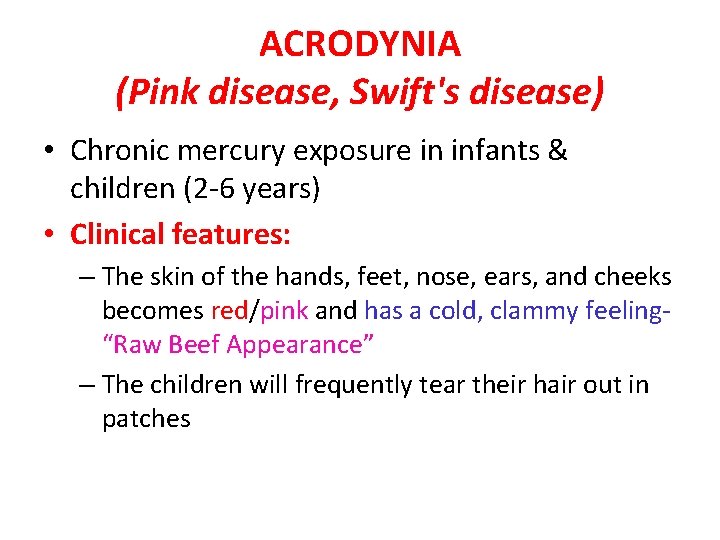 ACRODYNIA
(Pink disease, Swift's disease)

• Chronic mercury exposure in infants & children (2-6 years)
• Clinical features:
– The skin of the hands, feet, nose, ears, and cheeks becomes red/pink and has a cold, clammy feeling- “Raw Beef Appearance”
– The children will frequently tear their hair out in patches